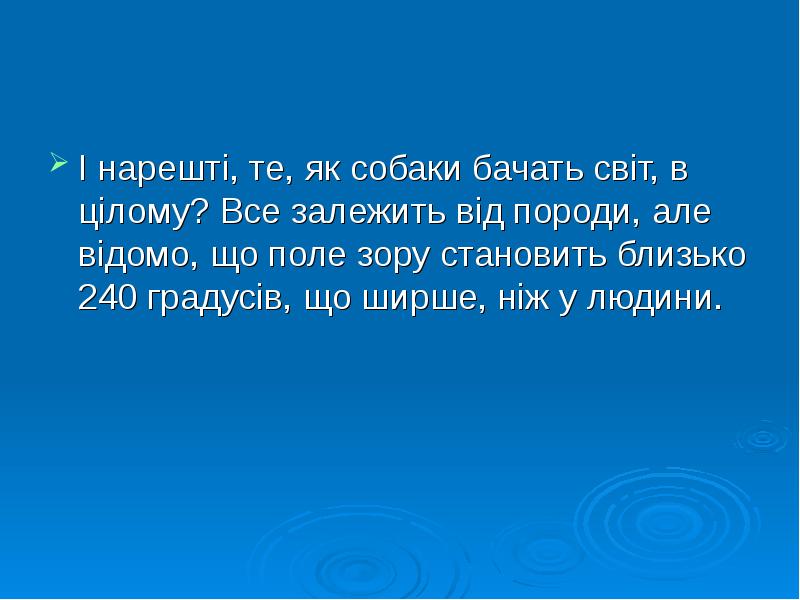 І нарешті, те, як собаки бачать світ, в цілому? Все залежить від породи, але відомо, що поле зору становить близько 240 градусів, що ширше, ніж у людини.